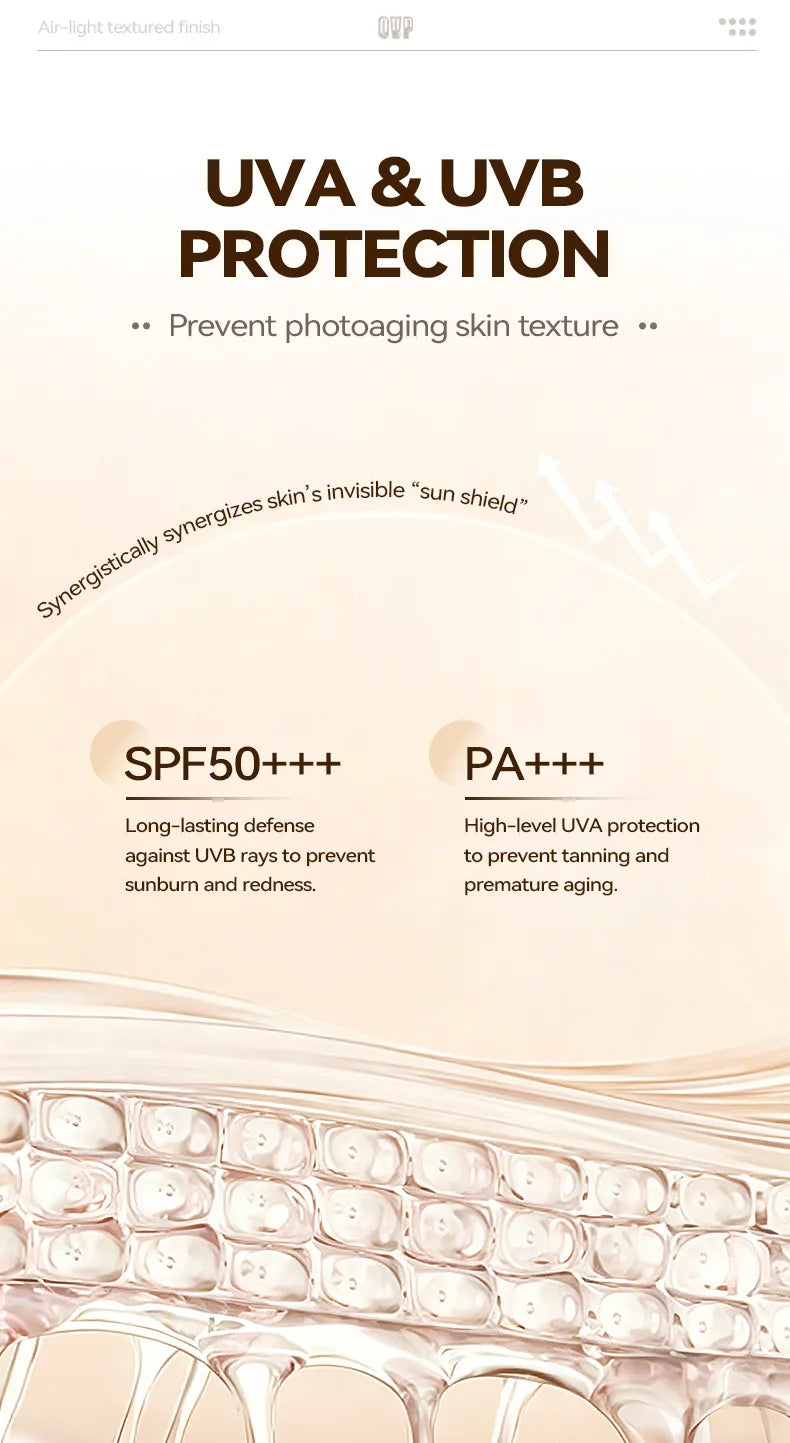 Air-light textured finish

QVP

UVA & UVB PROTECTION

•• Prevent photoaging skin texture ••

Synergistically synergizes skin's invisible "sun shield"

SPF50+++

Long-lasting defense against UVB rays to prevent sunburn and redness.

PA+++

High-level UVA protection to prevent tanning and premature aging.